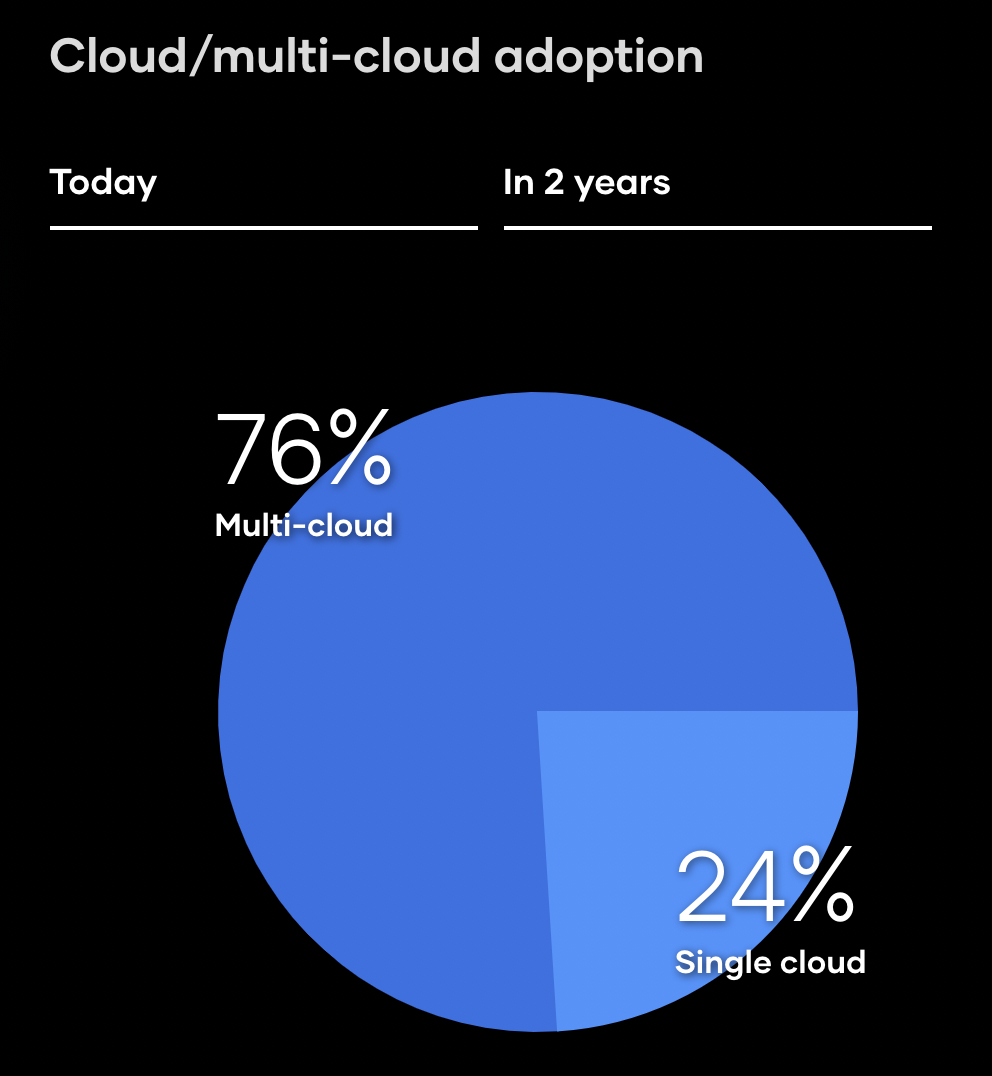 Cloud/multi-cloud adoption

Today

In 2 years

76%
Multi-cloud

24%
Single cloud